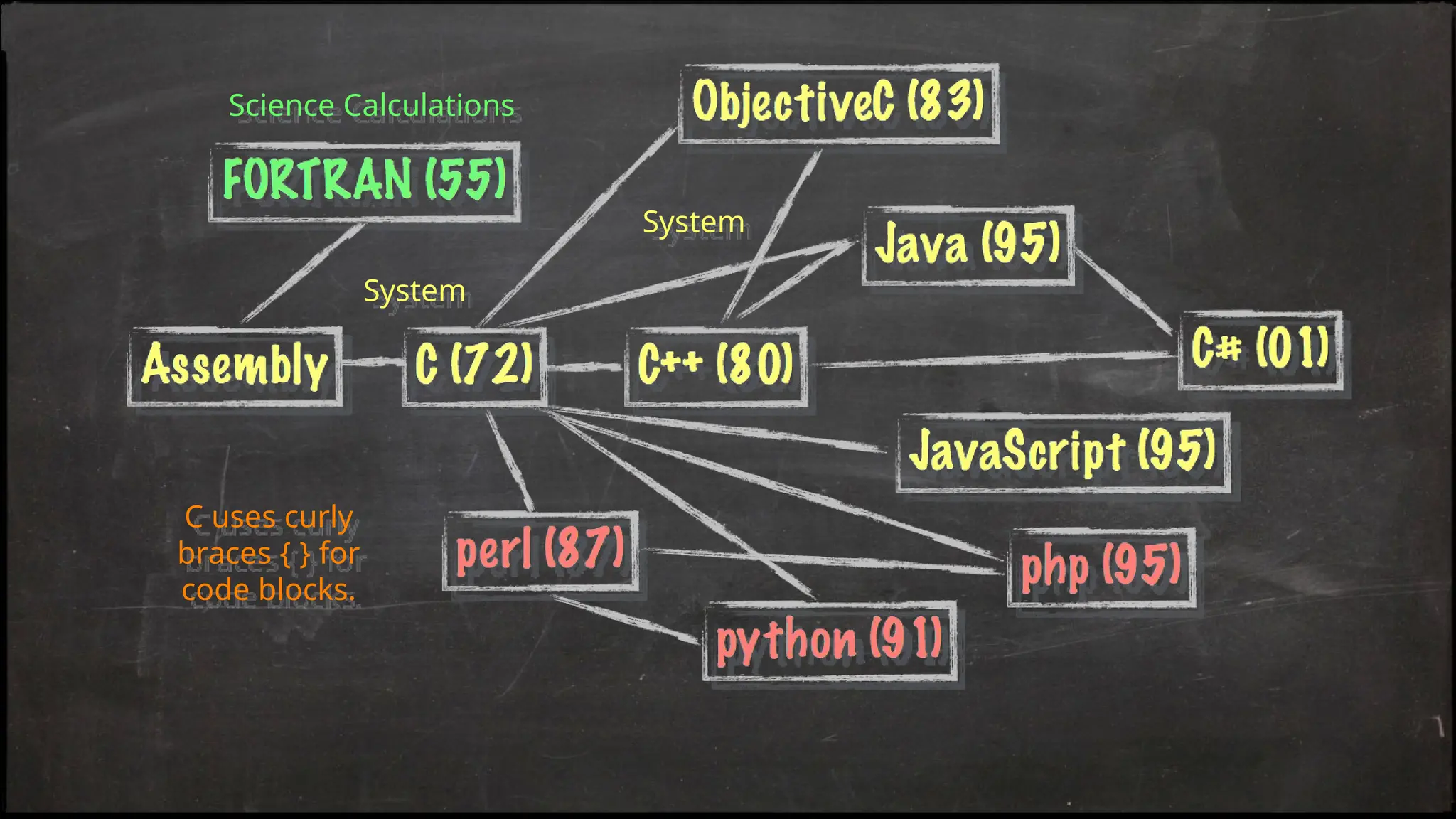 Science Calculations

FORTRAN (55)

ObjectiveC (83)

System

Java (95)

System

Assembly

C (72)

C++ (80)

C# (01)

JavaScript (95)

C uses curly braces { } for code blocks.

perl (87)

php (95)

python (91)